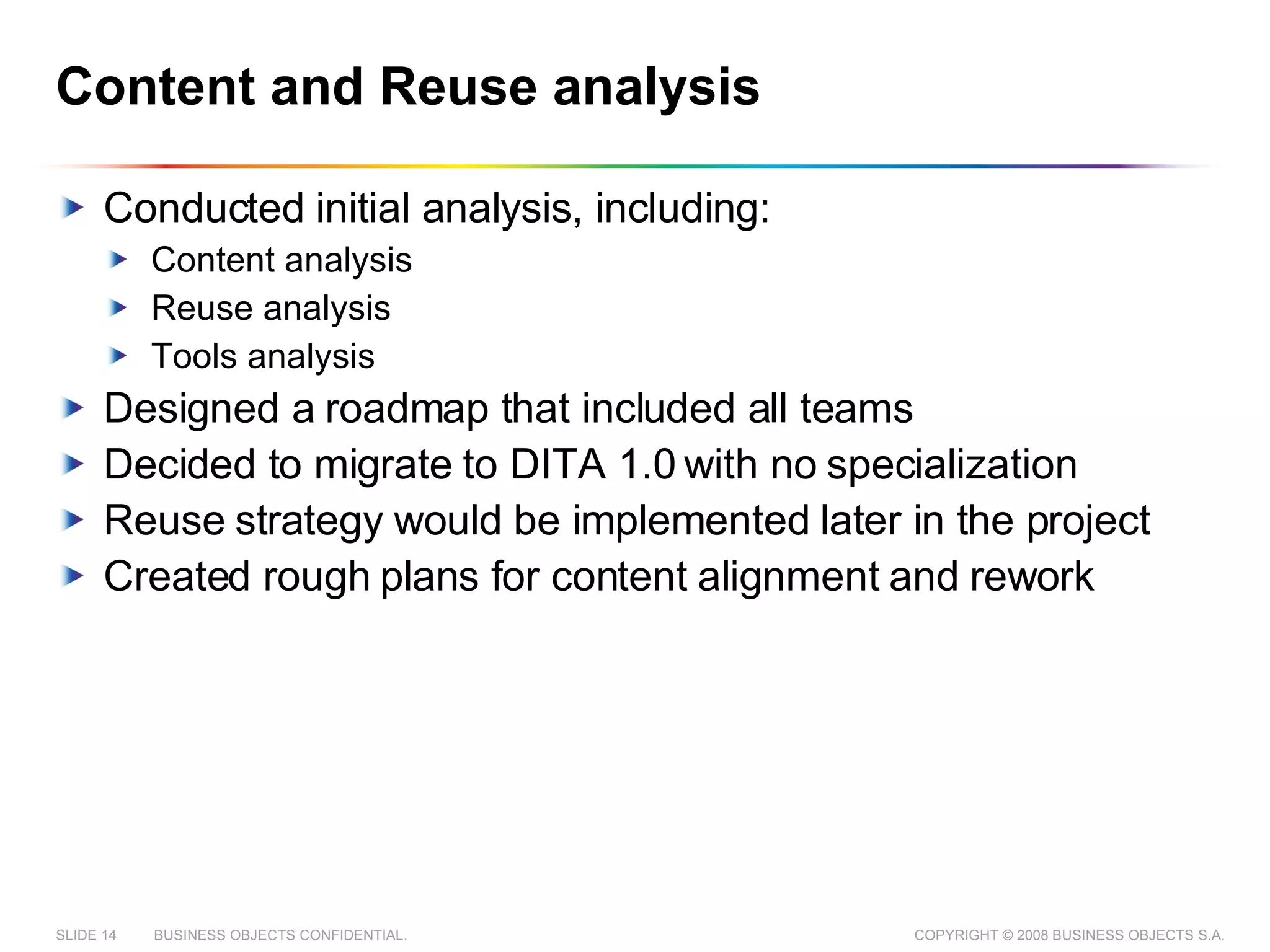 Content and Reuse analysis

Conducted initial analysis, including:

Content analysis

Reuse analysis

Tools analysis

Designed a roadmap that included all teams

Decided to migrate to DITA 1.0 with no specialization

Reuse strategy would be implemented later in the project

Created rough plans for content alignment and rework

SLIDE 14 BUSINESS OBJECTS CONFIDENTIAL.

COPYRIGHT © 2008 BUSINESS OBJECTS S.A.